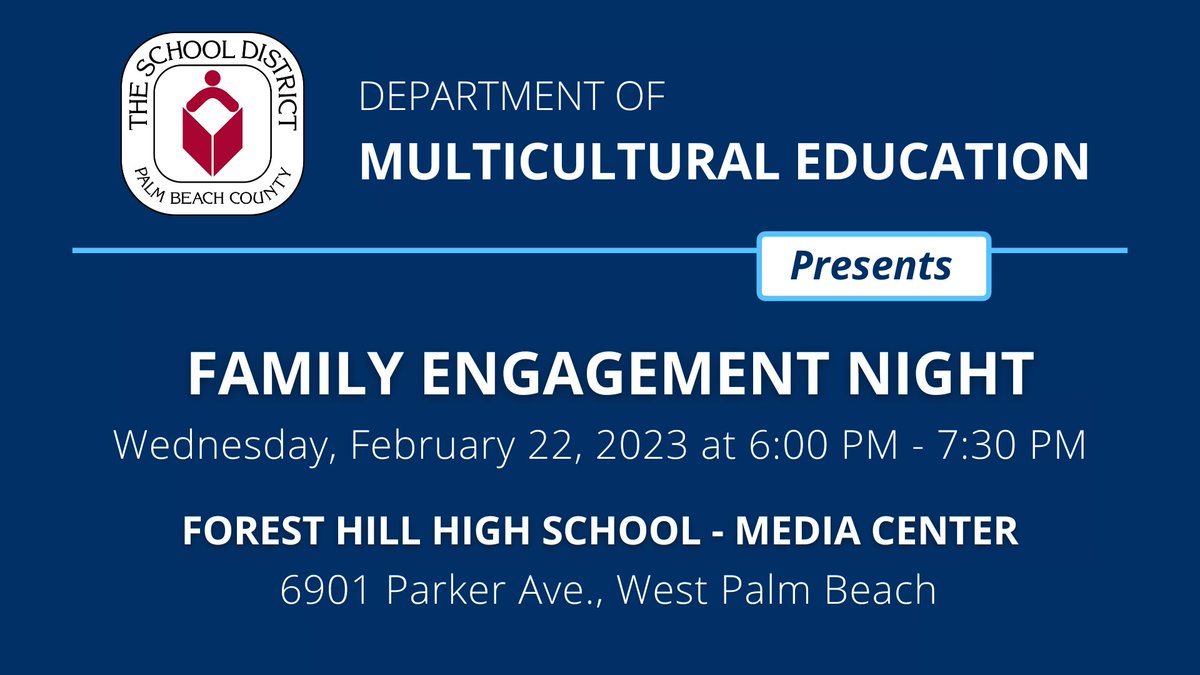 THE SCHOOL DISTRICT
PALM BEACH COUNTY

DEPARTMENT OF
MULTICULTURAL EDUCATION

Presents

FAMILY ENGAGEMENT NIGHT
Wednesday, February 22, 2023 at 6:00 PM - 7:30 PM

FOREST HILL HIGH SCHOOL - MEDIA CENTER
6901 Parker Ave., West Palm Beach